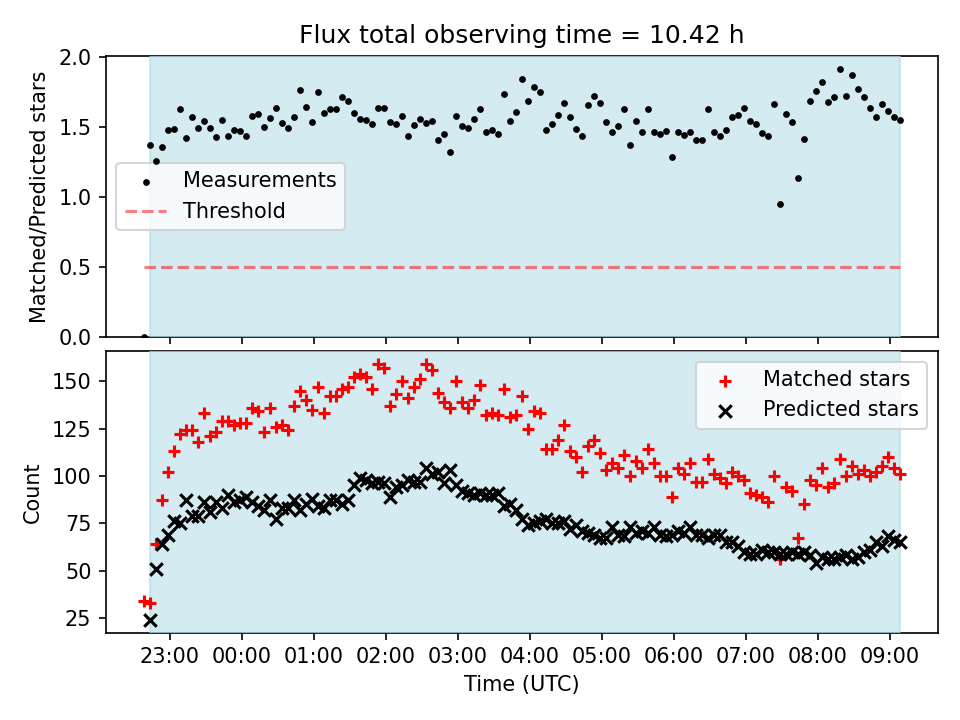 Flux total observing time = 10.42 h

Matched/Predicted stars

2.0
1.5
1.0
0.5
0.0

Measurements
Threshold

Count

150
125
100
75
50
25

Matched stars
Predicted stars

23:00 00:00 01:00 02:00 03:00 04:00 05:00 06:00 07:00 08:00 09:00

Time (UTC)